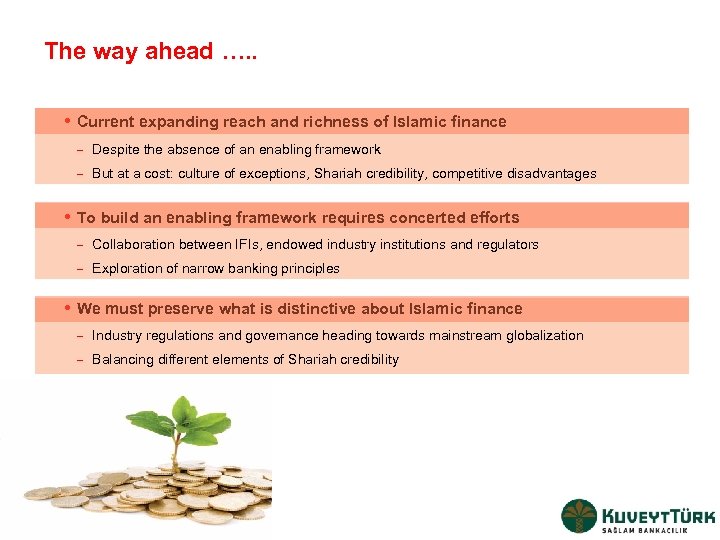 The way ahead …..

• Current expanding reach and richness of Islamic finance

– Despite the absence of an enabling framework

– But at a cost: culture of exceptions, Shariah credibility, competitive disadvantages

• To build an enabling framework requires concerted efforts

– Collaboration between IFIs, endowed industry institutions and regulators

– Exploration of narrow banking principles

• We must preserve what is distinctive about Islamic finance

– Industry regulations and governance heading towards mainstream globalization

– Balancing different elements of Shariah credibility

KUVEYTTÜRK
SAĞLAM BANKACILIK